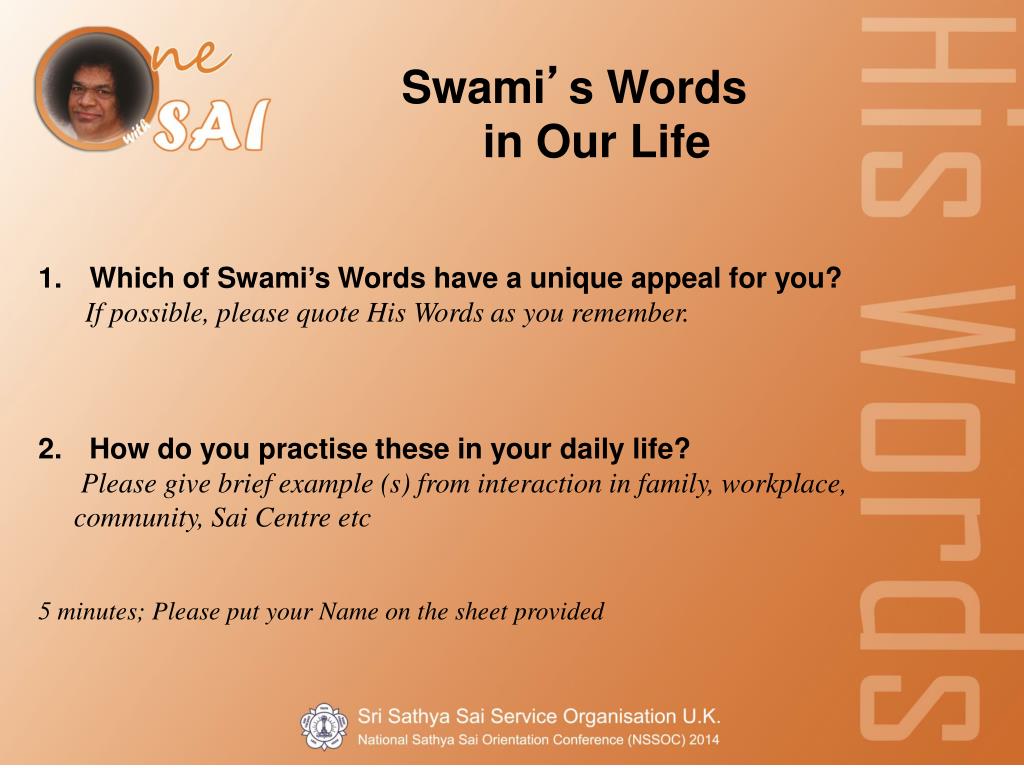 One with SAI

Swami' s Words in Our Life

His Words

1. Which of Swami's Words have a unique appeal for you?
If possible, please quote His Words as you remember.

2. How do you practise these in your daily life?
Please give brief example (s) from interaction in family, workplace, community, Sai Centre etc

5 minutes; Please put your Name on the sheet provided

Sri Sathya Sai Service Organisation U.K.
National Sathya Sai Orientation Conference (NSSOC) 2014